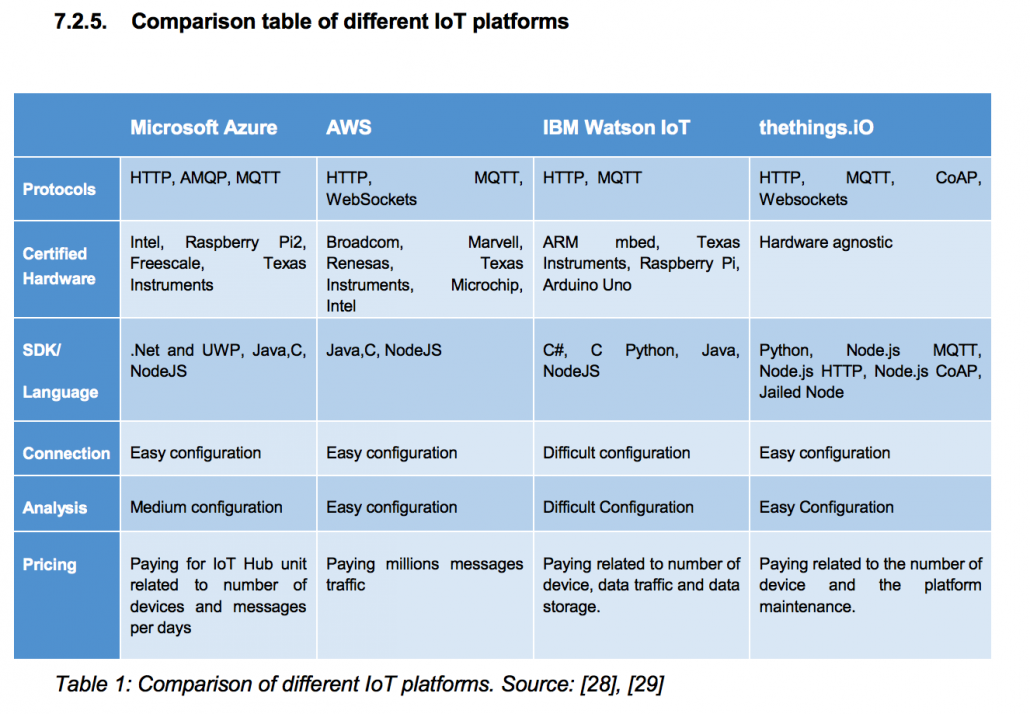 7.2.5. Comparison table of different IoT platforms

| | Microsoft Azure | AWS | IBM Watson IoT | thethings.iO |
|---|---|---|---|---|
| Protocols | HTTP, AMQP, MQTT | HTTP, MQTT, WebSockets | HTTP, MQTT | HTTP, MQTT, CoAP, Websockets |
| Certified Hardware | Intel, Raspberry Pi2, Freescale, Texas Instruments | Broadcom, Marvell, Renesas, Texas Instruments, Microchip, Intel | ARM mbed, Texas Instruments, Raspberry Pi, Arduino Uno | Hardware agnostic |
| SDK/ Language | .Net and UWP, Java,C, NodeJS | Java,C, NodeJS | C#, C Python, Java, NodeJS | Python, Node.js MQTT, Node.js HTTP, Node.js CoAP, Jailed Node |
| Connection | Easy configuration | Easy configuration | Difficult configuration | Easy configuration |
| Analysis | Medium configuration | Easy configuration | Difficult Configuration | Easy Configuration |
| Pricing | Paying for IoT Hub unit related to number of devices and messages per days | Paying millions messages traffic | Paying related to number of device, data traffic and data storage. | Paying related to the number of device and the platform maintenance. |

Table 1: Comparison of different IoT platforms. Source: [28], [29]